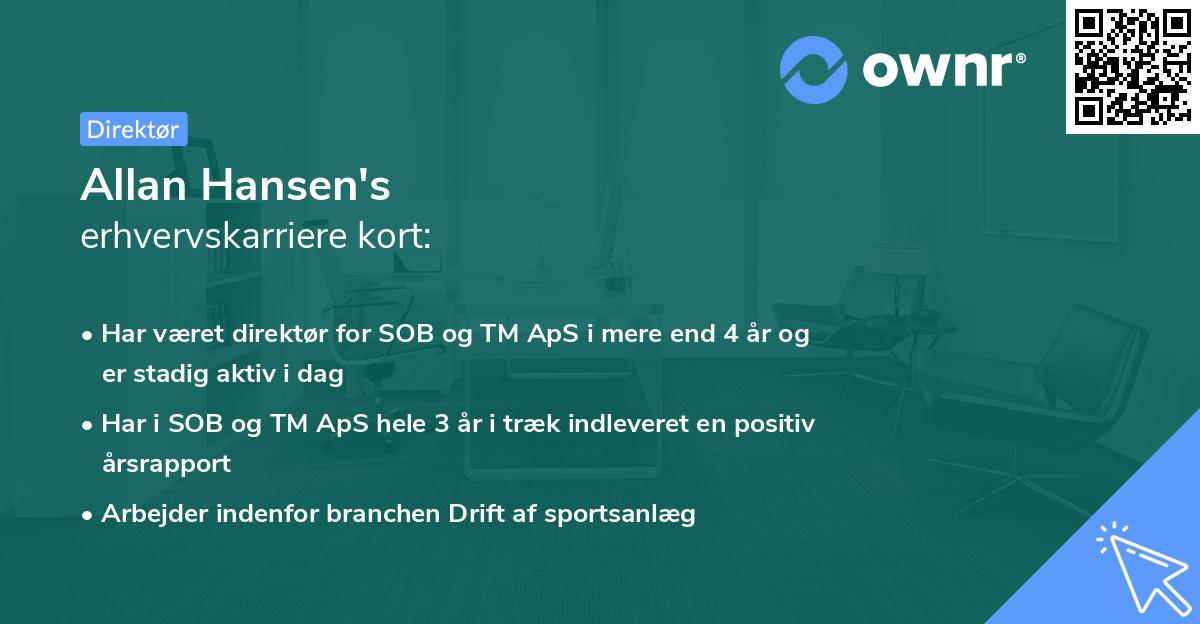 ownr®

Direktør

Allan Hansen's
erhvervskarriere kort:

• Har været direktør for SOB og TM ApS i mere end 4 år og er stadig aktiv i dag
• Har i SOB og TM ApS hele 3 år i træk indleveret en positiv årsrapport
• Arbejder indenfor branchen Drift af sportsanlæg